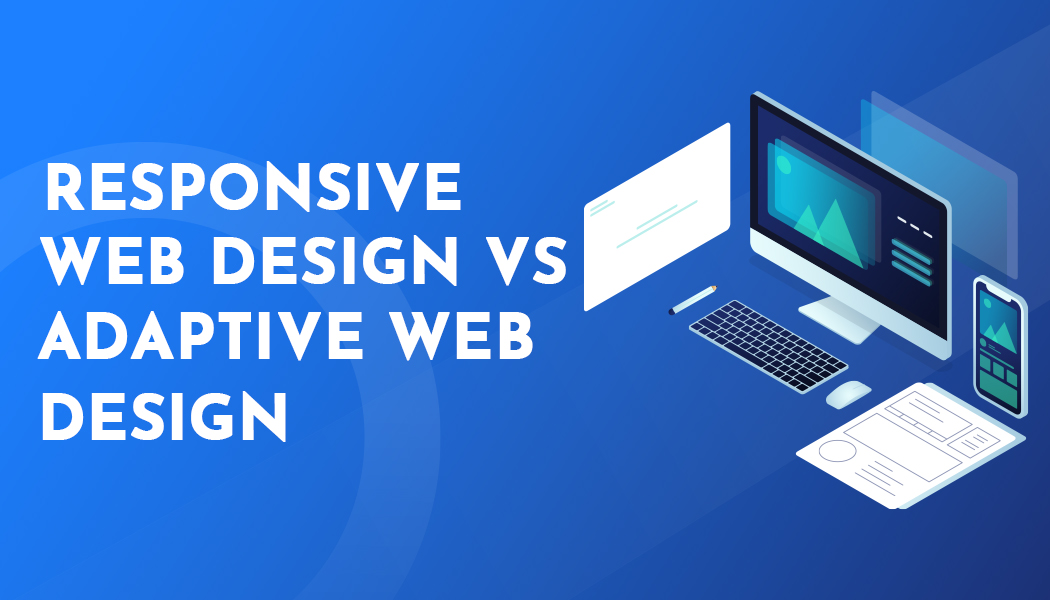 RESPONSIVE WEB DESIGN VS ADAPTIVE WEB DESIGN